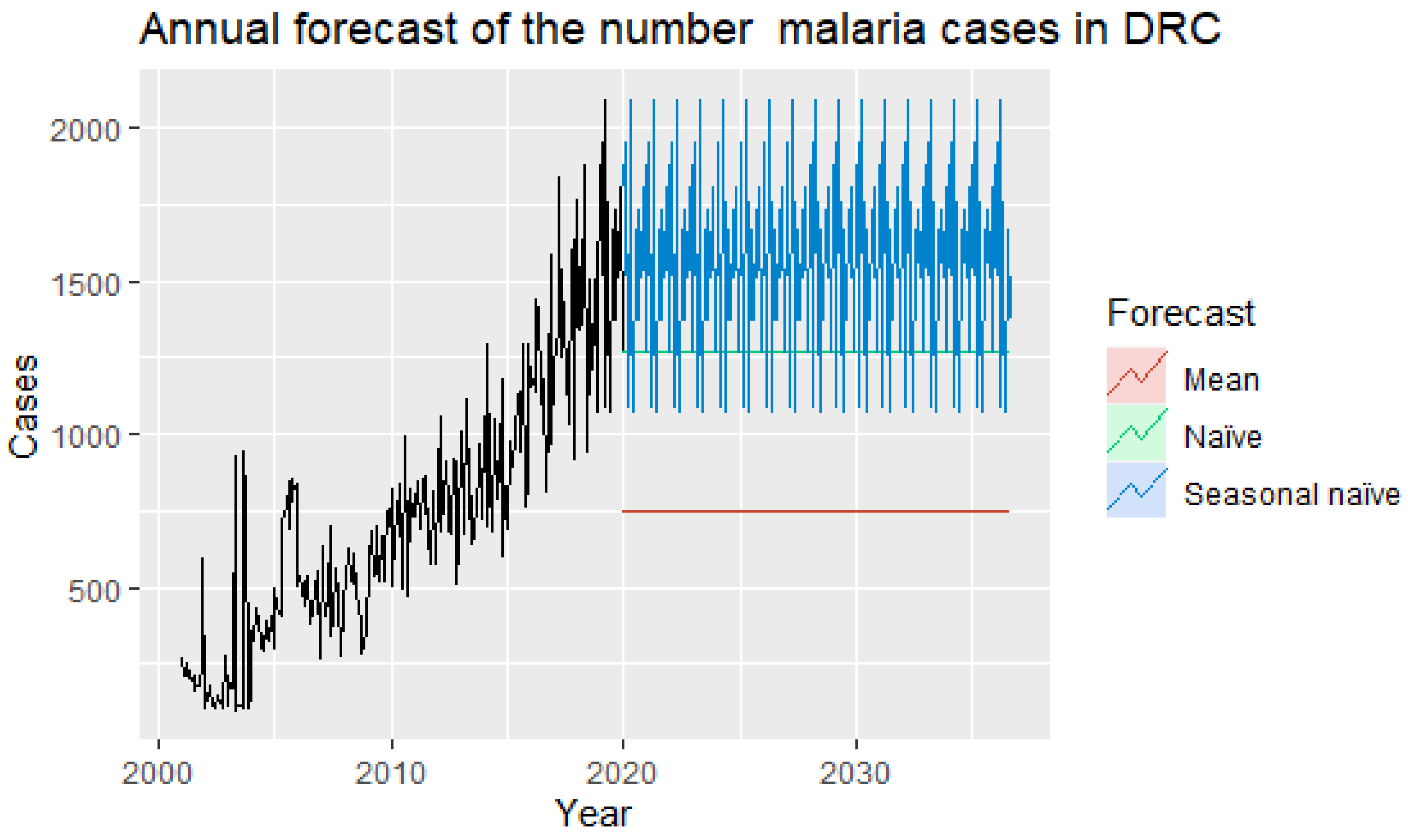 Annual forecast of the number  malaria cases in DRC

Cases

2000
1500
1000
500

2000
2010
2020
2030

Year

Forecast
Mean
Naïve
Seasonal naïve